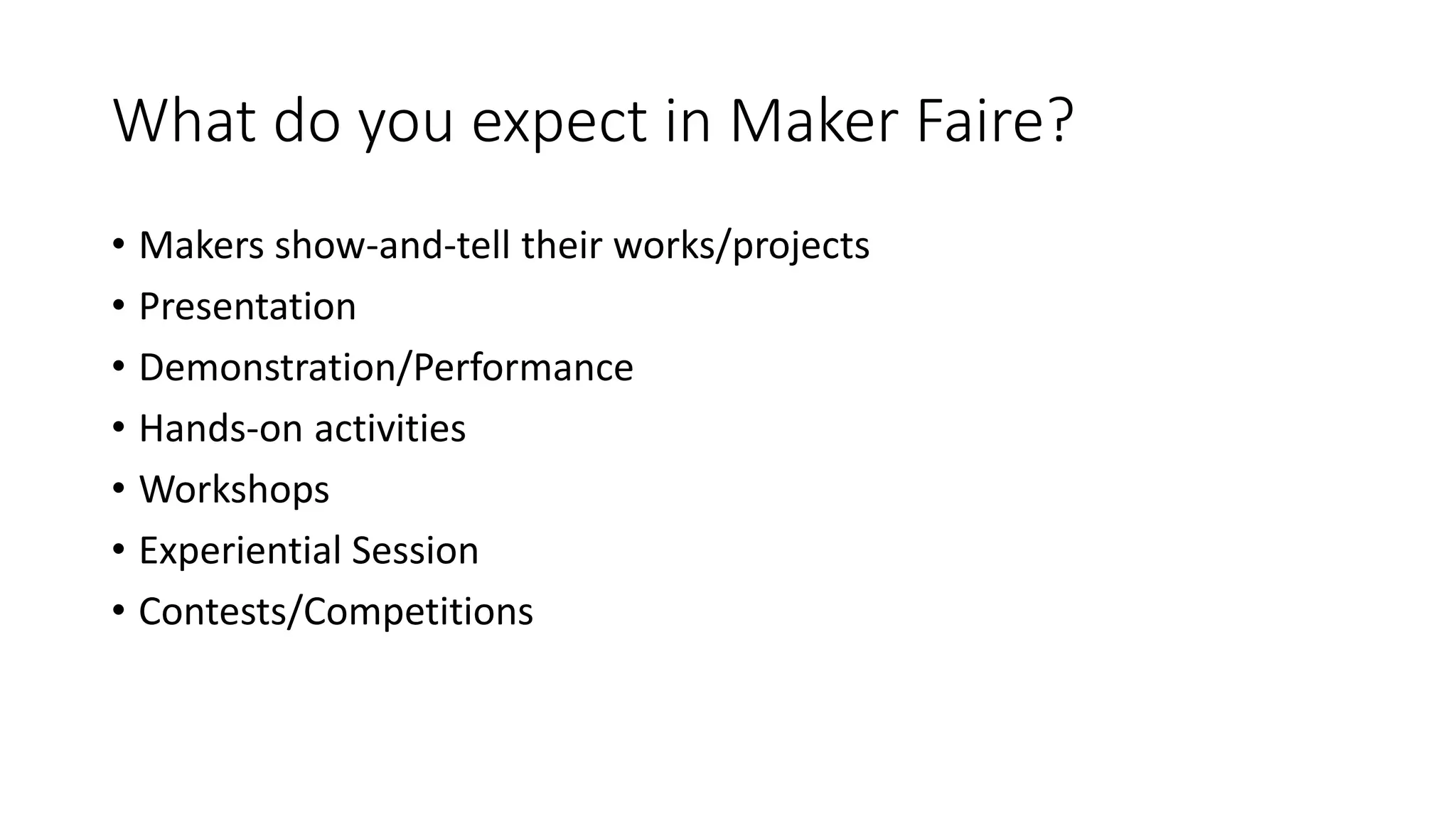 What do you expect in Maker Faire?

• Makers show-and-tell their works/projects
• Presentation
• Demonstration/Performance
• Hands-on activities
• Workshops
• Experiential Session
• Contests/Competitions